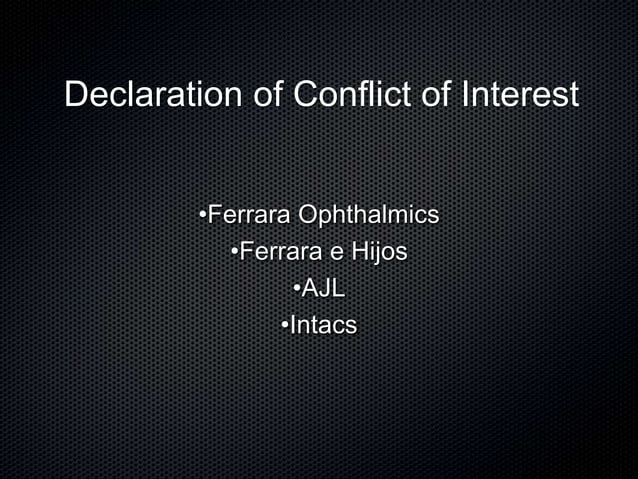 Declaration of Conflict of Interest

•Ferrara Ophthalmics
•Ferrara e Hijos
•AJL
•Intacs